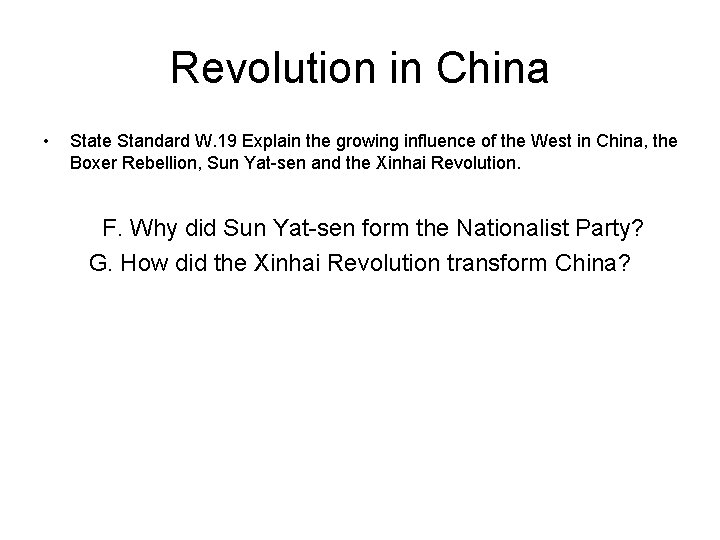 Revolution in China

• State Standard W.19 Explain the growing influence of the West in China, the Boxer Rebellion, Sun Yat-sen and the Xinhai Revolution.

F. Why did Sun Yat-sen form the Nationalist Party?
G. How did the Xinhai Revolution transform China?